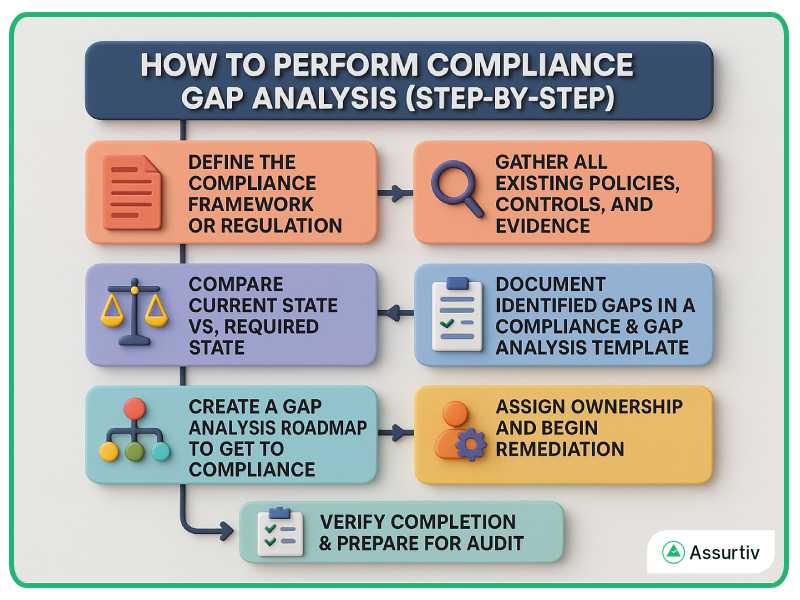 HOW TO PERFORM COMPLIANCE GAP ANALYSIS (STEP-BY-STEP)

DEFINE THE COMPLIANCE FRAMEWORK OR REGULATION

GATHER ALL EXISTING POLICIES, CONTROLS, AND EVIDENCE

COMPARE CURRENT STATE VS, REQUIRED STATE

DOCUMENT IDENTIFIED GAPS IN A COMPLIANCE & GAP ANALYSIS TEMPLATE

CREATE A GAP ANALYSIS ROADMAP TO GET TO COMPLIANCE

ASSIGN OWNERSHIP AND BEGIN REMEDIATION

VERIFY COMPLETION & PREPARE FOR AUDIT

Assurtiv